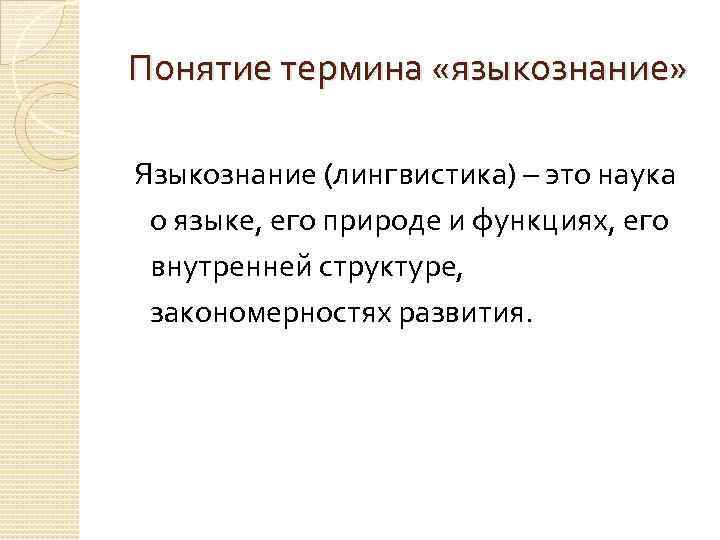 Понятие термина «языкознание»

Языкознание (лингвистика) – это наука о языке, его природе и функциях, его внутренней структуре, закономерностях развития.